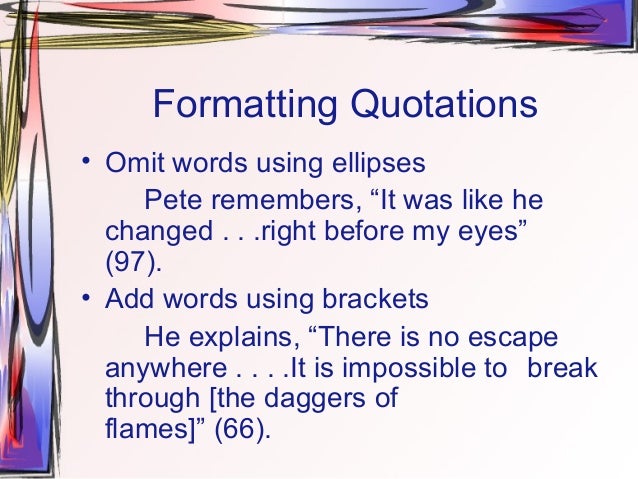 Formatting Quotations

• Omit words using ellipses

Pete remembers, “It was like he changed . . .right before my eyes” (97).

• Add words using brackets

He explains, “There is no escape anywhere . . . .It is impossible to break through [the daggers of flames]” (66).